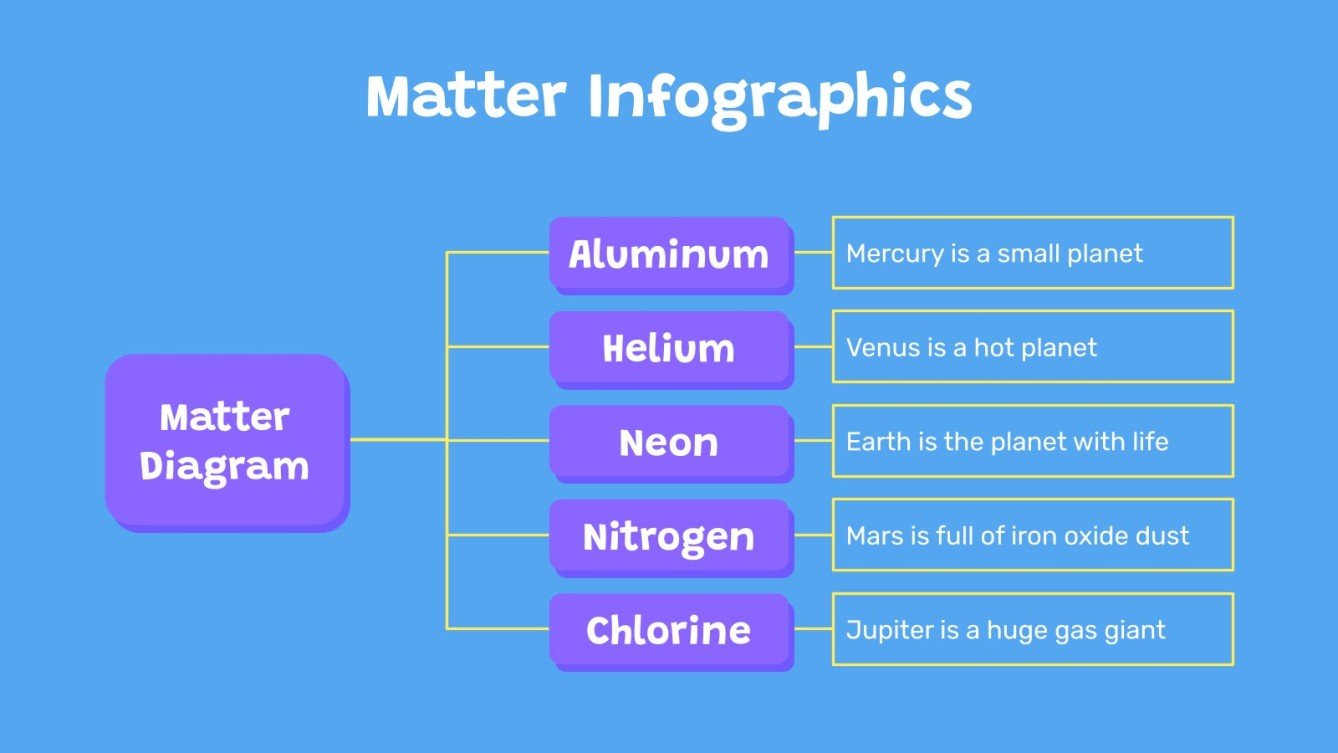 Matter Infographics

Matter Diagram

Aluminum

Mercury is a small planet

Helium

Venus is a hot planet

Neon

Earth is the planet with life

Nitrogen

Mars is full of iron oxide dust

Chlorine

Jupiter is a huge gas giant